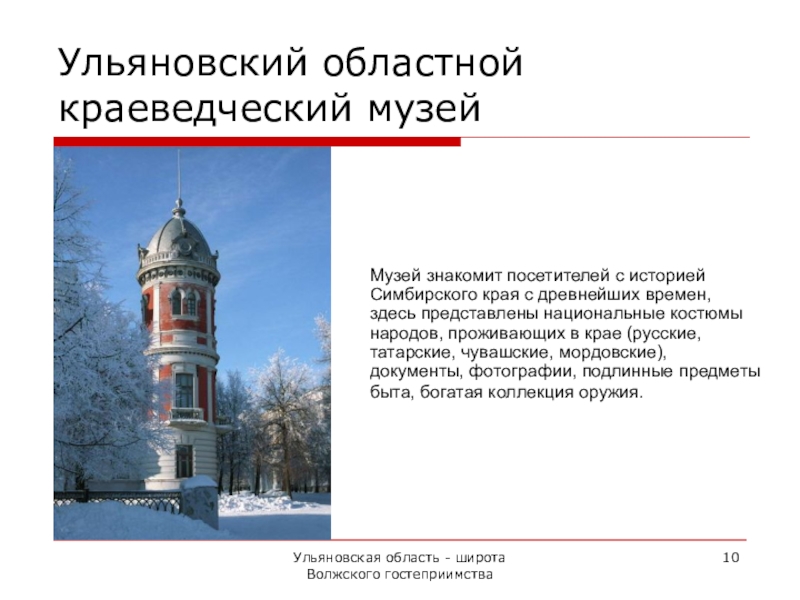 Ульяновский областной краеведческий музей

Музей знакомит посетителей с историей Симбирского края с древнейших времен, здесь представлены национальные костюмы народов, проживающих в крае (русские, татарские, чувашские, мордовские), документы, фотографии, подлинные предметы быта, богатая коллекция оружия.

Ульяновская область - широта Волжского гостеприимства

10